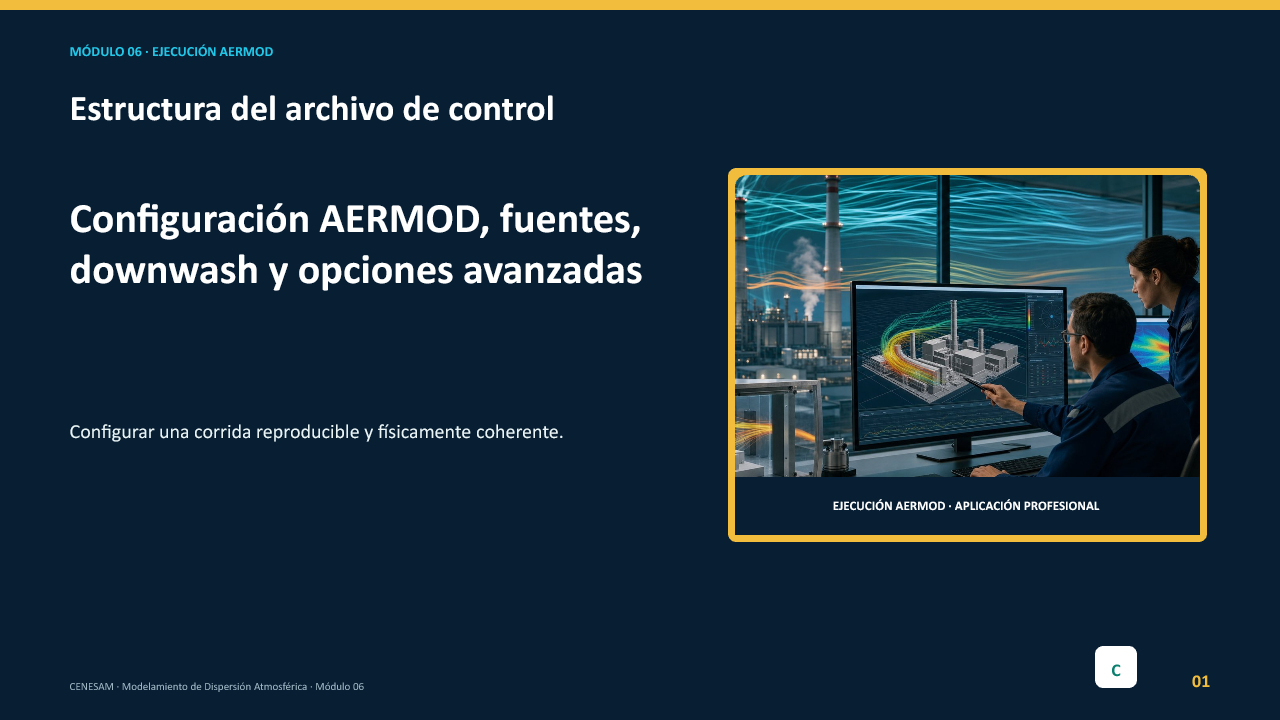 MÓDULO 06 · EJECUCIÓN AERMOD

Estructura del archivo de control

Configuración AERMOD, fuentes, downwash y opciones avanzadas

Configurar una corrida reproducible y físicamente coherente.

EJECUCIÓN AERMOD · APLICACIÓN PROFESIONAL

CENESAM · Modelamiento de Dispersión Atmosférica · Módulo 06

C

01